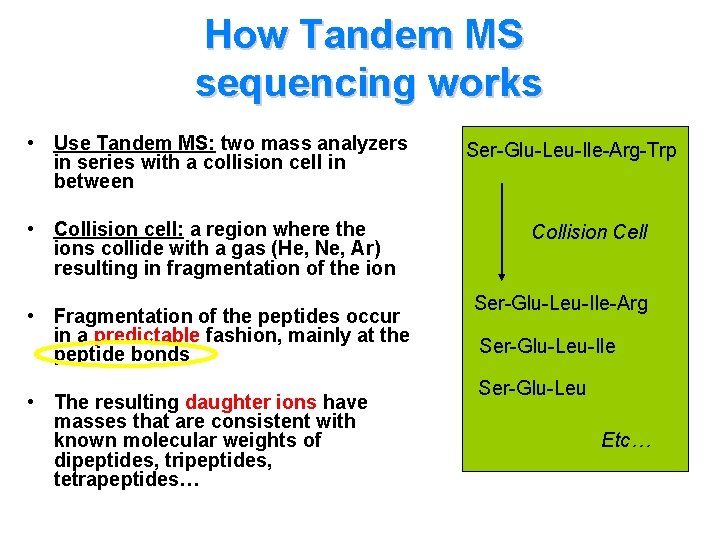 How Tandem MS sequencing works

• Use Tandem MS: two mass analyzers in series with a collision cell in between

• Collision cell: a region where the ions collide with a gas (He, Ne, Ar) resulting in fragmentation of the ion

• Fragmentation of the peptides occur in a predictable fashion, mainly at the peptide bonds

• The resulting daughter ions have masses that are consistent with known molecular weights of dipeptides, tripeptides, tetrapeptides…

Ser-Glu-Leu-Ile-Arg-Trp

Collision Cell

Ser-Glu-Leu-Ile-Arg

Ser-Glu-Leu-Ile

Ser-Glu-Leu

Etc…